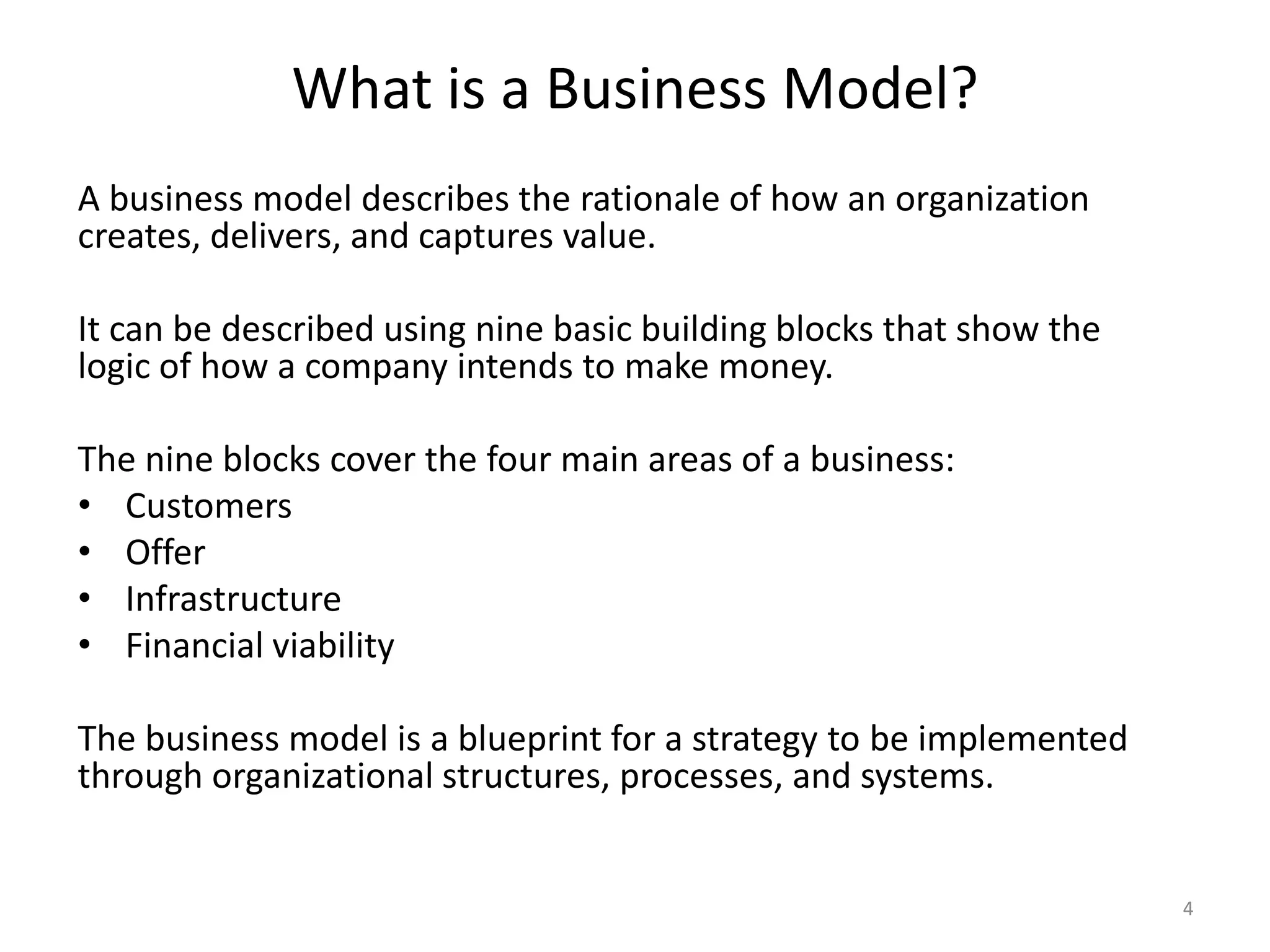 What is a Business Model?

A business model describes the rationale of how an organization creates, delivers, and captures value.

It can be described using nine basic building blocks that show the logic of how a company intends to make money.

The nine blocks cover the four main areas of a business:
• Customers
• Offer
• Infrastructure
• Financial viability

The business model is a blueprint for a strategy to be implemented through organizational structures, processes, and systems.

4